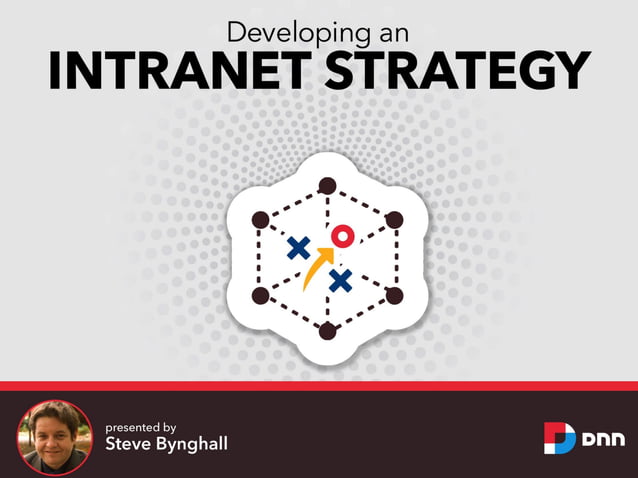 Developing an
INTRANET STRATEGY

presented by
Steve Bynghall

DNN